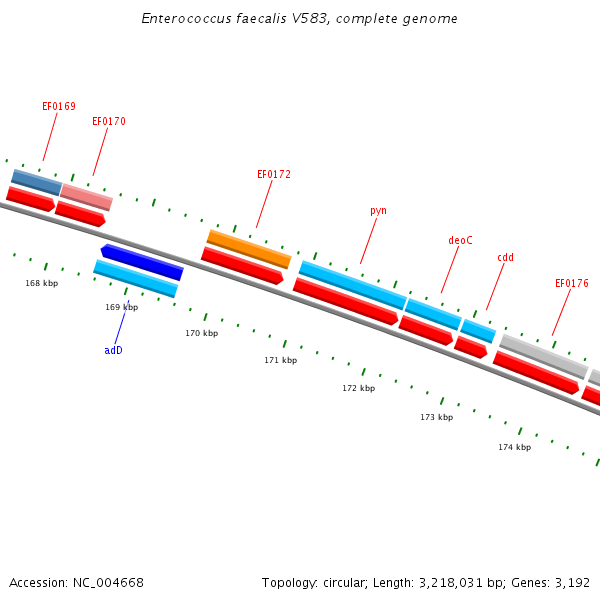 Enterococcus faecalis V583, complete genome

EF0169
EF0170
EF0172
pyn
deoC
cdd
EF0176

168 kbp
169 kbp
adD
170 kbp
171 kbp
172 kbp
173 kbp
174 kbp

Accession: NC_004668

Topology: circular; Length: 3,218,031 bp; Genes: 3,192